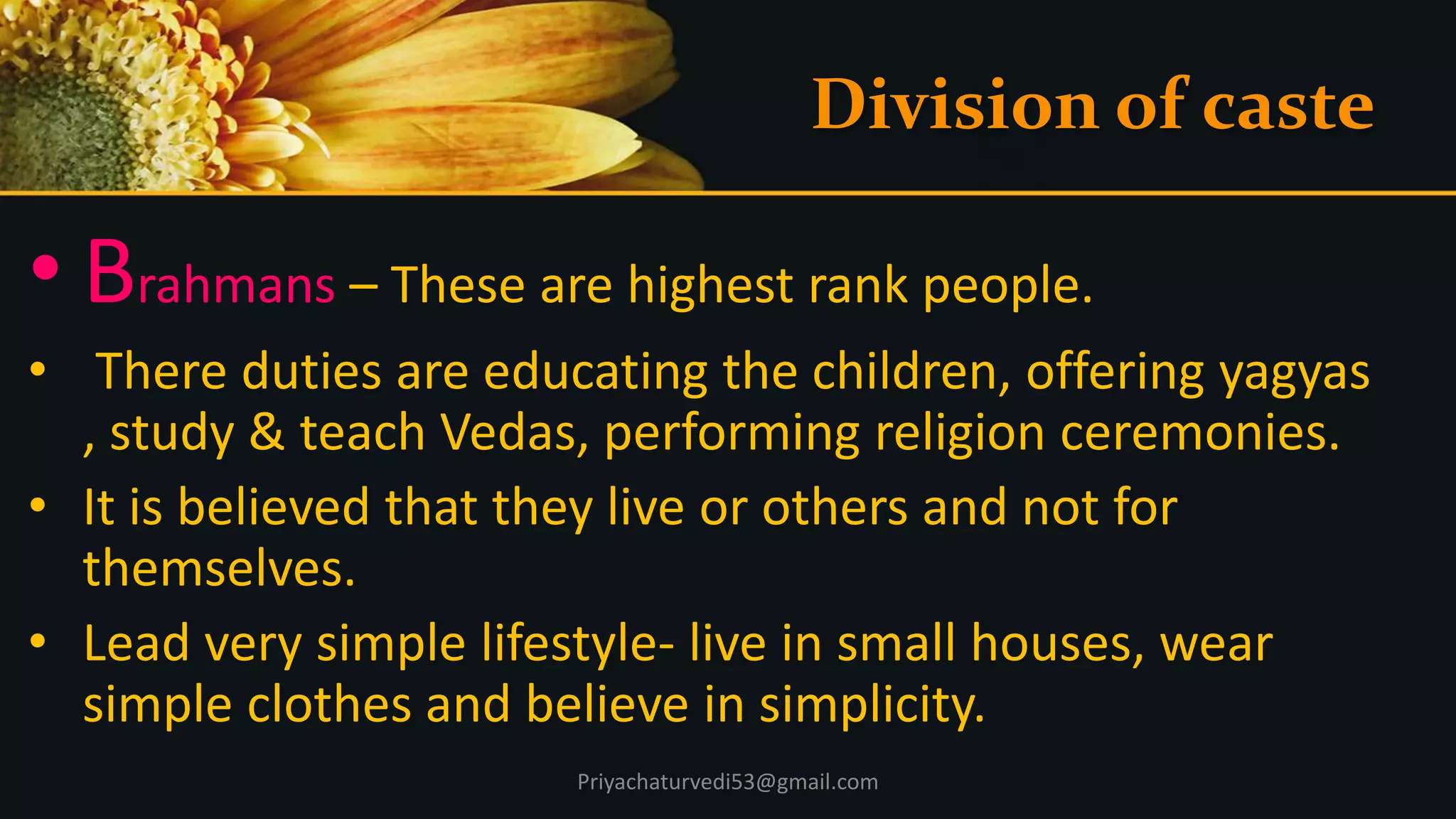 Division of caste

• Brahmans – These are highest rank people.

• There duties are educating the children, offering yagyas , study & teach Vedas, performing religion ceremonies.

• It is believed that they live or others and not for themselves.

• Lead very simple lifestyle- live in small houses, wear simple clothes and believe in simplicity.

Priyachaturvedi53@gmail.com